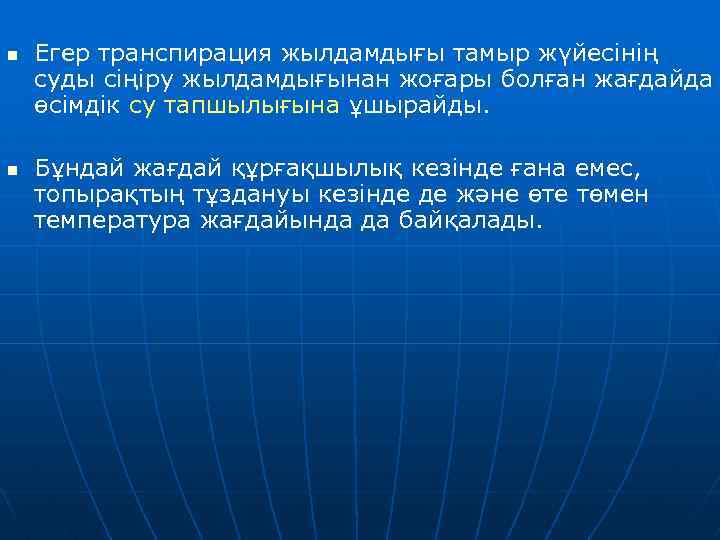 Егер транспирация жылдамдығы тамыр жүйесінің суды сіңіру жылдамдығынан жоғары болған жағдайда өсімдік су тапшылығына ұшырайды.

Бұндай жағдай құрғақшылық кезінде ғана емес, топырақтың тұздануы кезінде де және өте төмен температура жағдайында да байқалады.